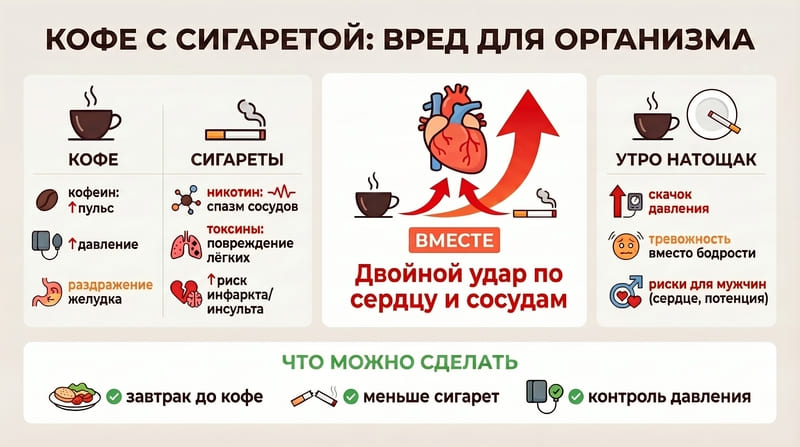 КОФЕ С СИГАРЕТОЙ: ВРЕД ДЛЯ ОРГАНИЗМА

КОФЕ

кофеин: ↑пульс

↑давление

раздражение желудка

СИГАРЕТЫ

никотин: спазм сосудов

токсины: повреждение лёгких

↑риск инфаркта/ инсульта

ВМЕСТЕ

Двойной удар по сердцу и сосудам

УТРО НАТОЩАК

скачок давления

тревожность вместо бодрости

риски для мужчин (сердце, потенция)

ЧТО МОЖНО СДЕЛАТЬ

завтрак до кофе

меньше сигарет

контроль давления